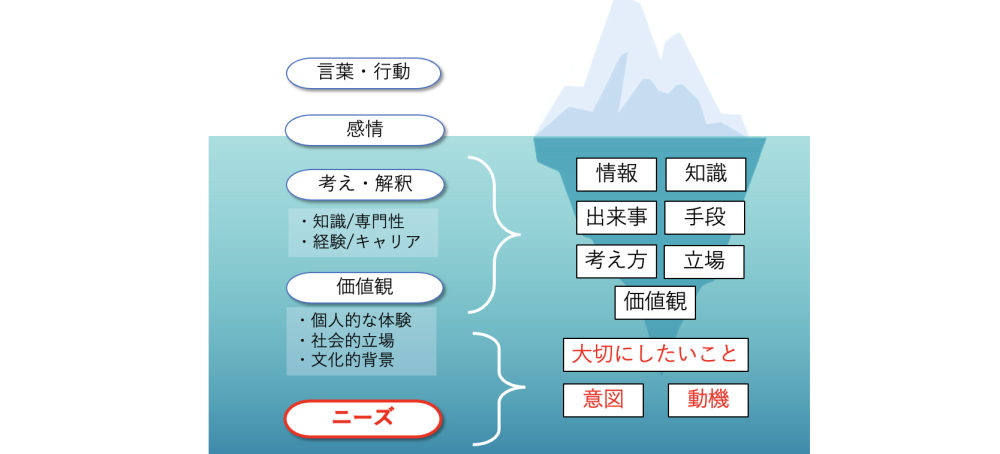 言葉・行動

感情

考え・解釈

・知識/専門性
・経験/キャリア

価値観

・個人的な体験
・社会的立場
・文化的背景

ニーズ

情報　知識
出来事　手段
考え方　立場
価値観

大切にしたいこと
意図　動機